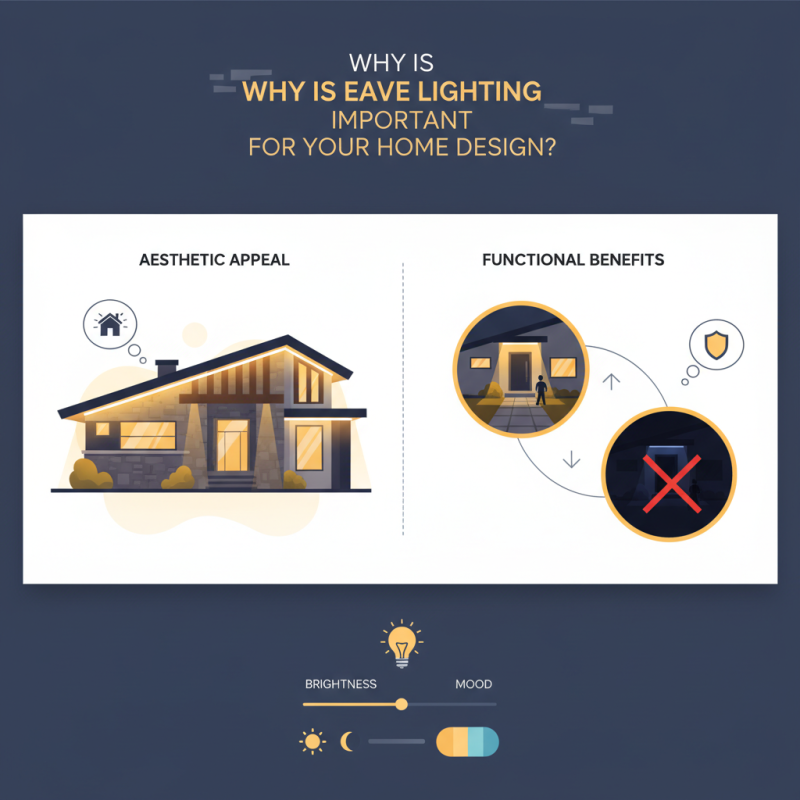 WHY IS
WHY IS EAVE LIGHTING
IMPORTANT
FOR YOUR HOME DESIGN?

AESTHETIC APPEAL

FUNCTIONAL BENEFITS

BRIGHTNESS

MOOD